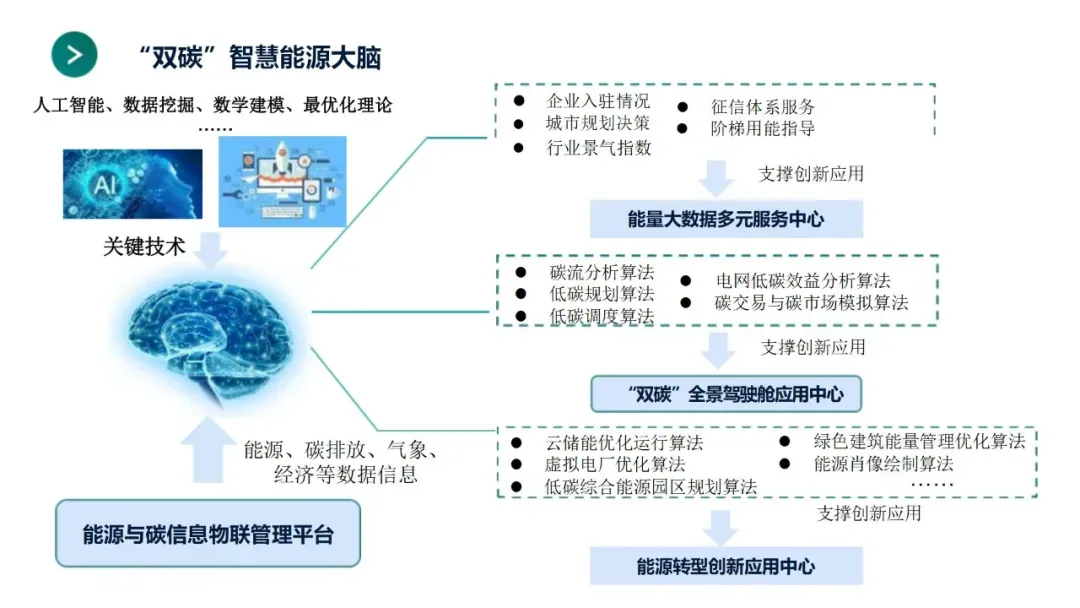 “双碳”智慧能源大脑

人工智能、数据挖掘、数学建模、最优化理论
……

AI

关键技术

能源、碳排放、气象、经济等数据信息

能源与碳信息物联管理平台

● 企业入驻情况
● 城市规划决策
● 行业景气指数
● 征信体系服务
● 阶梯用能指导

支撑创新应用

能量大数据多元服务中心

● 碳流分析算法
● 低碳规划算法
● 低碳调度算法
● 电网低碳效益分析算法
● 碳交易与碳市场模拟算法

支撑创新应用

“双碳”全景驾驶舱应用中心

● 云储能优化运行算法
● 虚拟电厂优化算法
● 低碳综合能源园区规划算法
● 绿色建筑能量管理优化算法
● 能源肖像绘制算法
……

支撑创新应用

能源转型创新应用中心